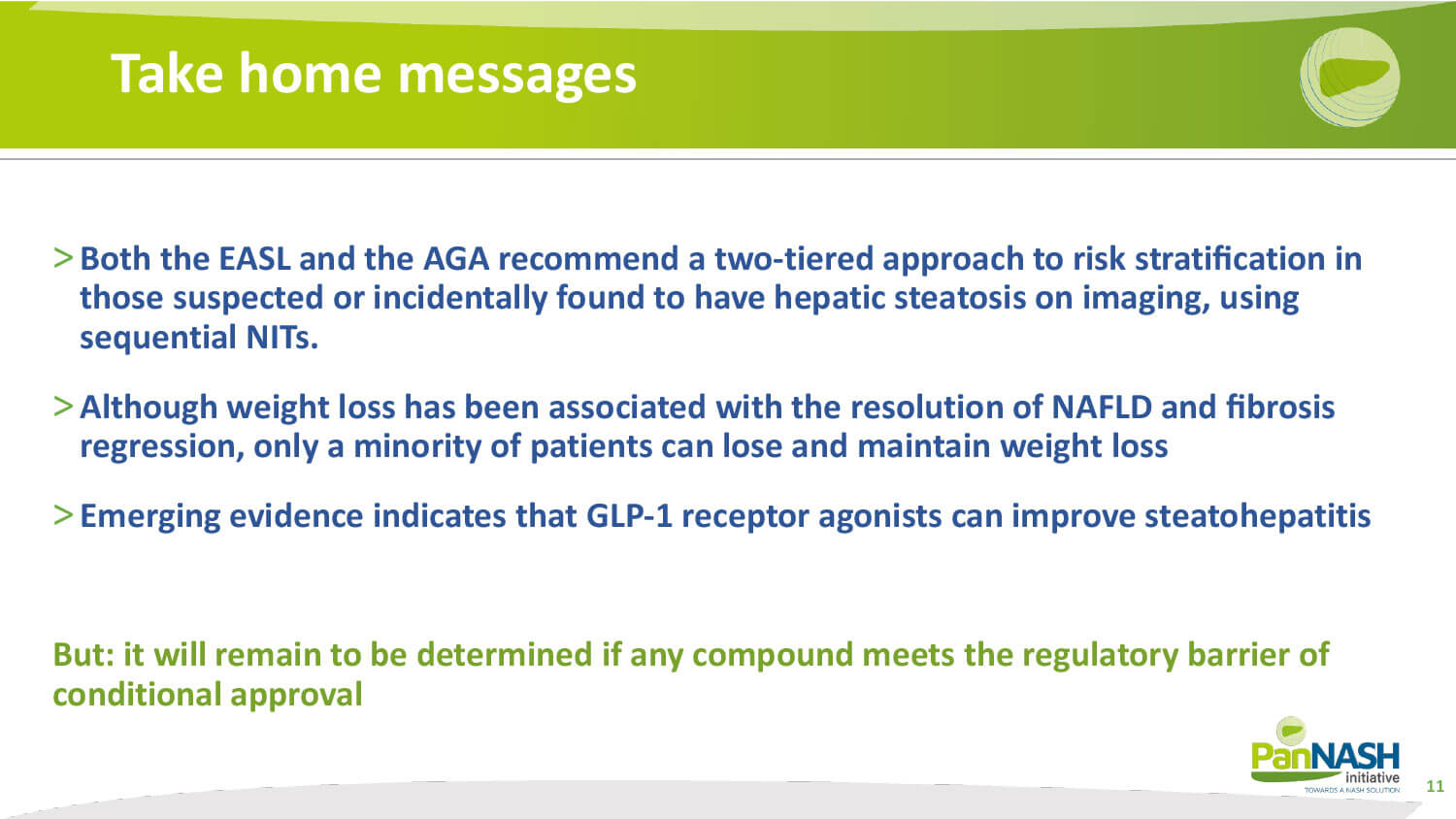 Take home messages

> Both the EASL and the AGA recommend a two-tiered approach to risk stratification in those suspected or incidentally found to have hepatic steatosis on imaging, using sequential NITs.

> Although weight loss has been associated with the resolution of NAFLD and fibrosis regression, only a minority of patients can lose and maintain weight loss

> Emerging evidence indicates that GLP-1 receptor agonists can improve steatohepatitis

But: it will remain to be determined if any compound meets the regulatory barrier of conditional approval

PanNASH initiative
TOWARDS A NASH SOLUTION

11